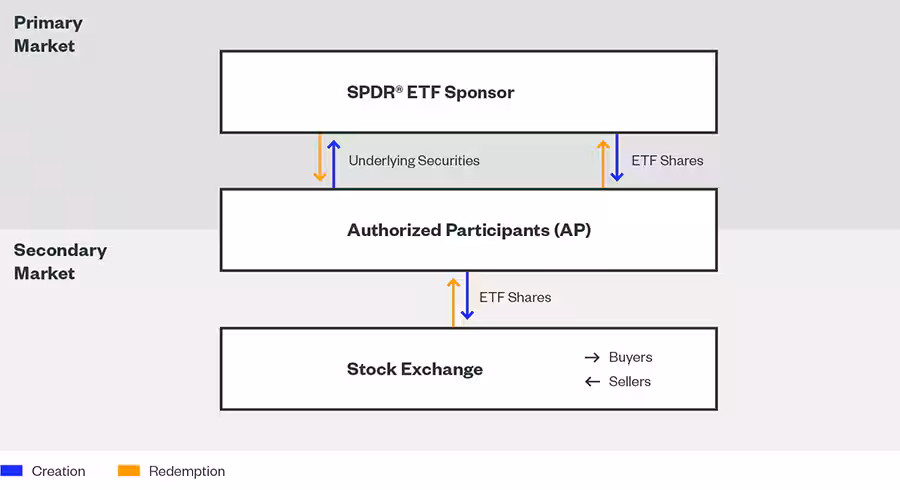 Primary Market

SPDR® ETF Sponsor

Underlying Securities

ETF Shares

Secondary Market

Authorized Participants (AP)

ETF Shares

Stock Exchange

→ Buyers

← Sellers

Creation

Redemption